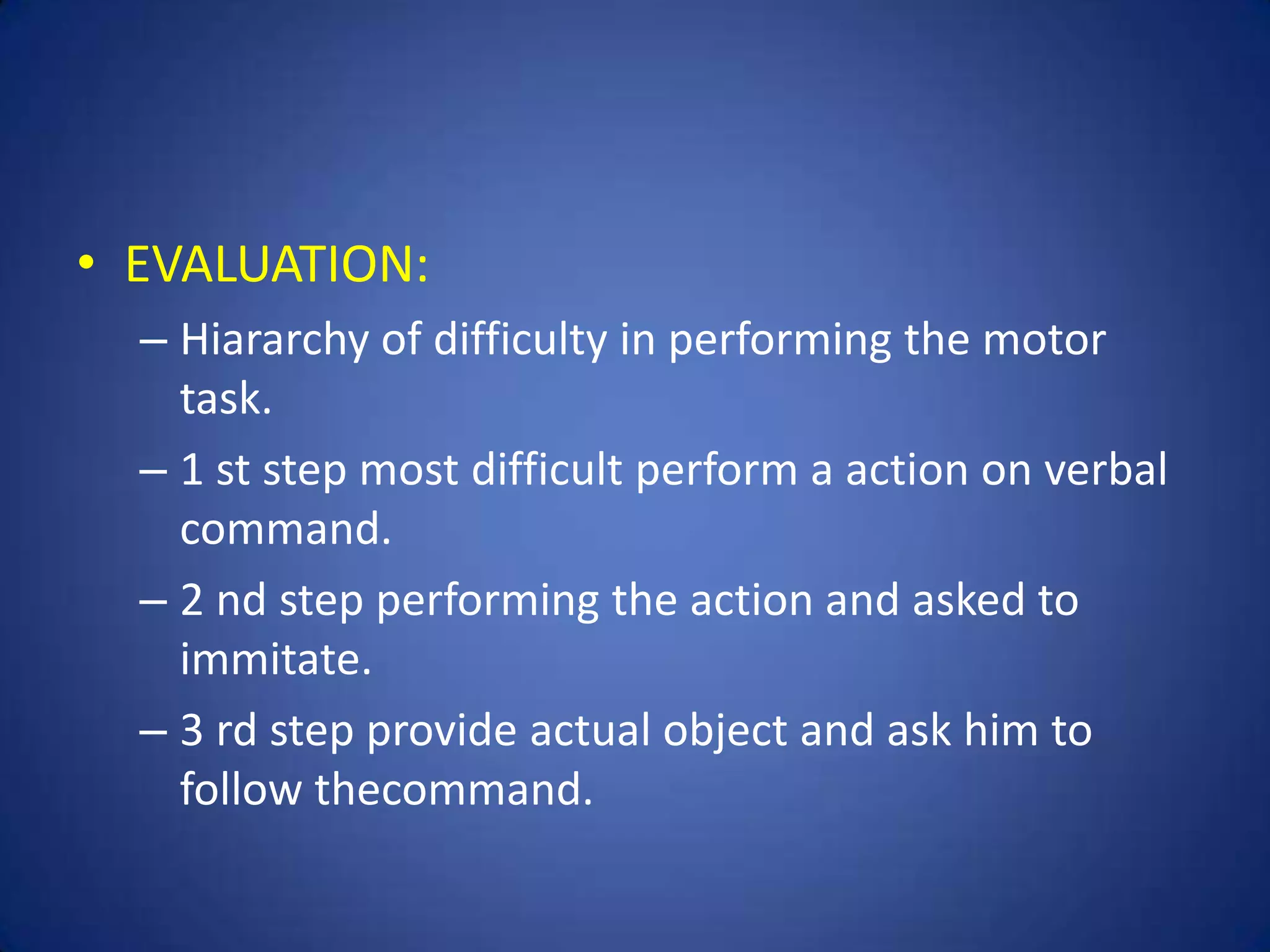 • EVALUATION:

– Hiararchy of difficulty in performing the motor task.

– 1 st step most difficult perform a action on verbal command.

– 2 nd step performing the action and asked to immitate.

– 3 rd step provide actual object and ask him to follow thecommand.